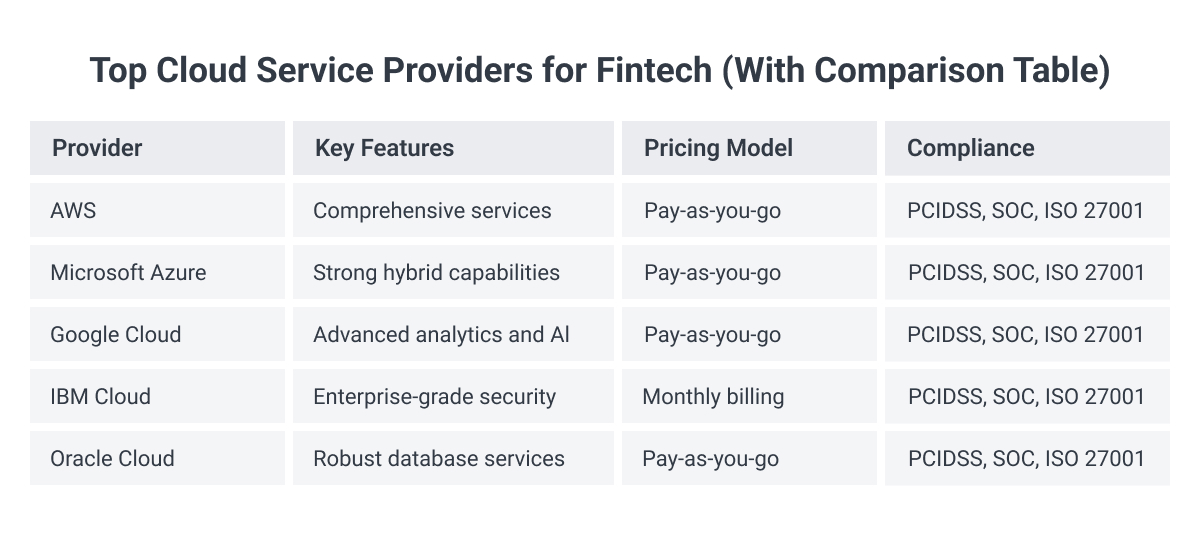 Top Cloud Service Providers for Fintech (With Comparison Table)

| Provider | Key Features | Pricing Model | Compliance |
|---|---|---|---|
| AWS | Comprehensive services | Pay-as-you-go | PCIDSS, SOC, ISO 27001 |
| Microsoft Azure | Strong hybrid capabilities | Pay-as-you-go | PCIDSS, SOC, ISO 27001 |
| Google Cloud | Advanced analytics and AI | Pay-as-you-go | PCIDSS, SOC, ISO 27001 |
| IBM Cloud | Enterprise-grade security | Monthly billing | PCIDSS, SOC, ISO 27001 |
| Oracle Cloud | Robust database services | Pay-as-you-go | PCIDSS, SOC, ISO 27001 |